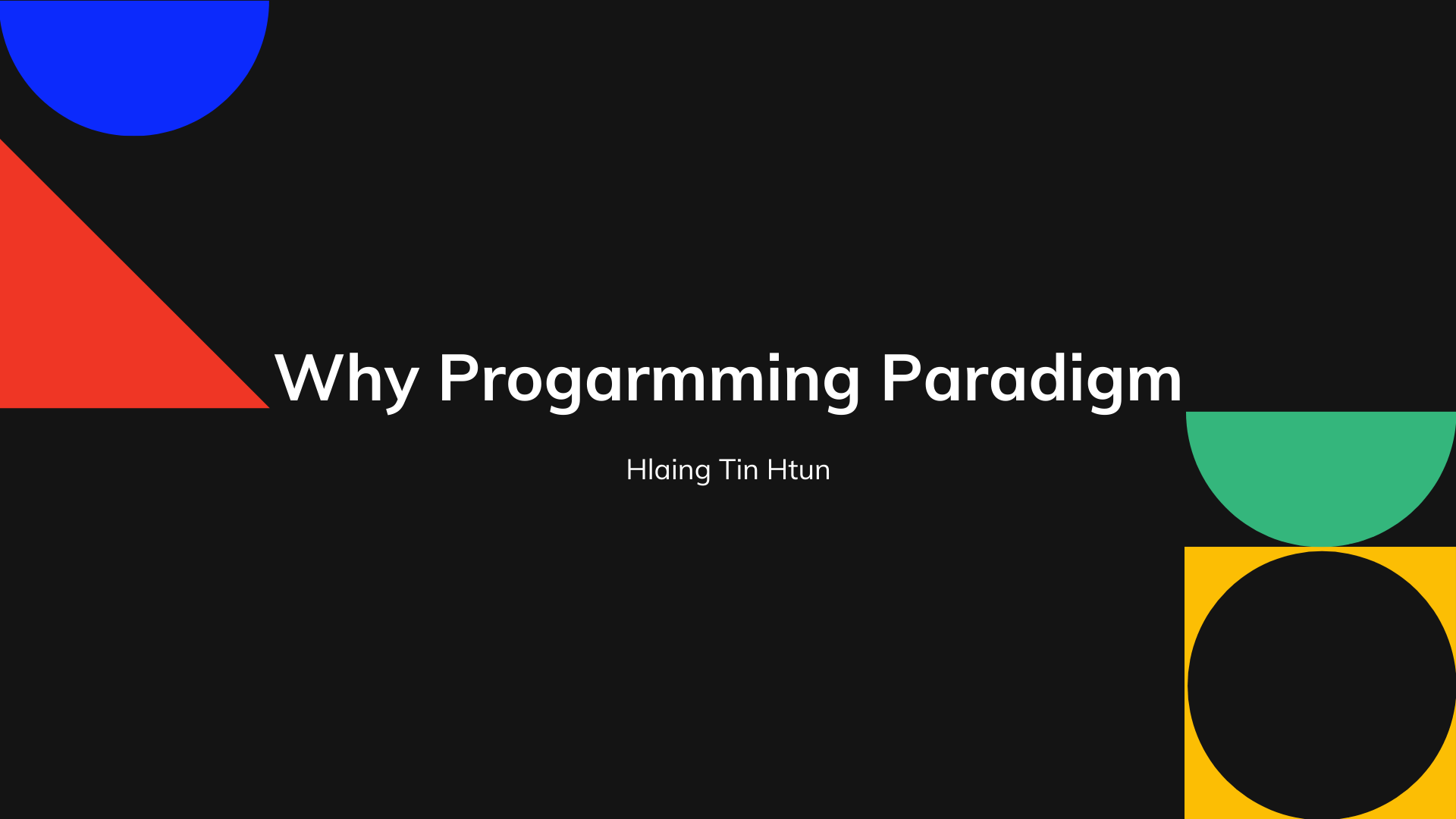 Why Progarmming Paradigm

Hlaing Tin Htun